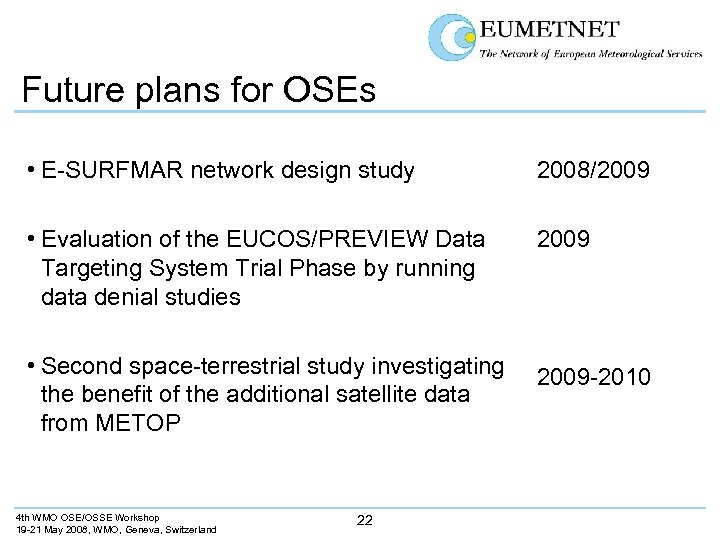 EUMETNET
The Network of European Meteorological Services

Future plans for OSEs

• E-SURFMAR network design study 2008/2009

• Evaluation of the EUCOS/PREVIEW Data Targeting System Trial Phase by running data denial studies 2009

• Second space-terrestrial study investigating the benefit of the additional satellite data from METOP 2009-2010

4th WMO OSE/OSSE Workshop
19-21 May 2008, WMO, Geneva, Switzerland

22